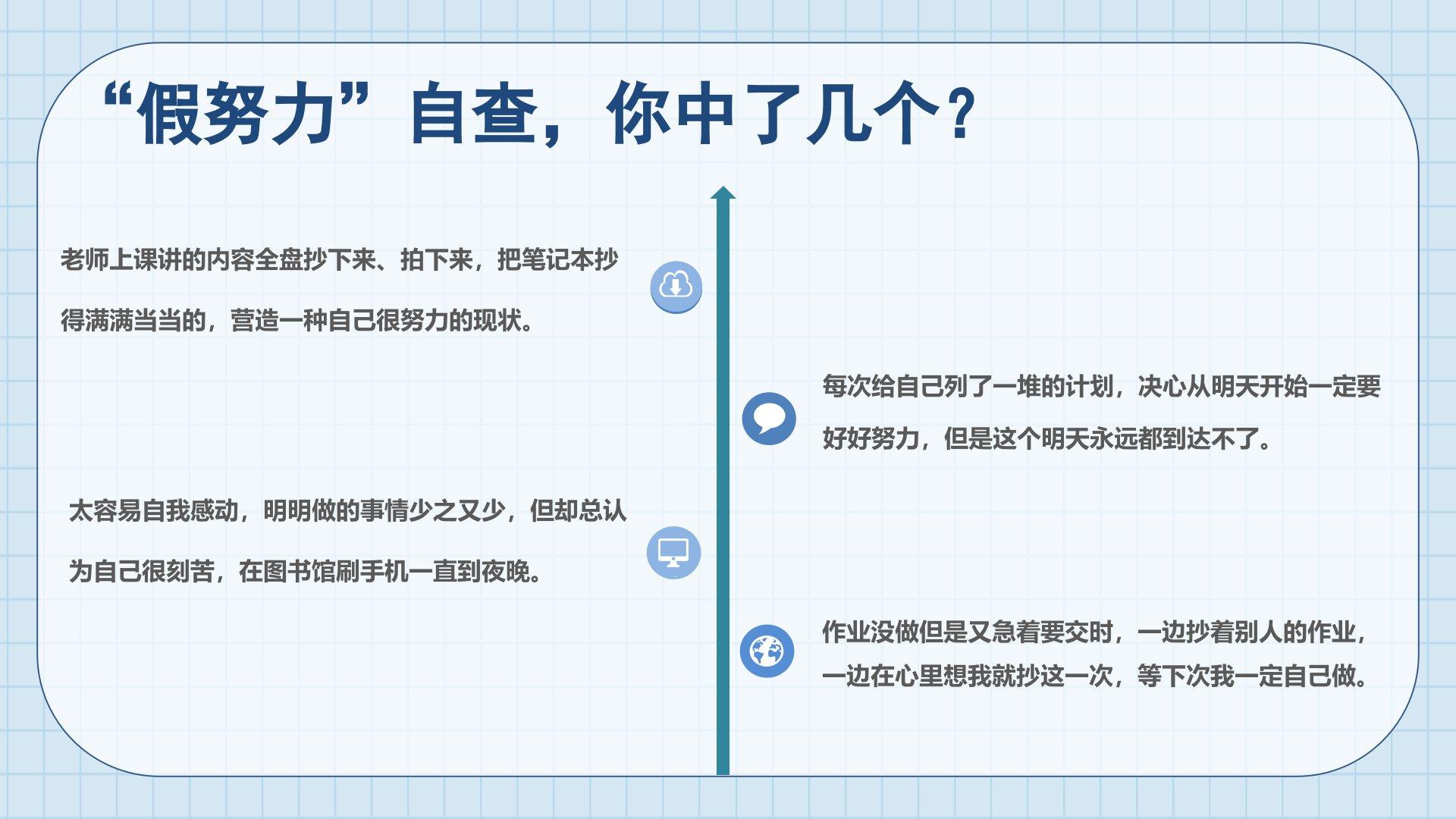 “假努力”自查，你中了几个？

老师上课讲的内容全盘抄下来、拍下来，把笔记本抄得满满当当的，营造一种自己很努力的现状。

每次给自己列了一堆的计划，决心从明天开始一定要好好努力，但是这个明天永远都到达不了。

太容易自我感动，明明做的事情少之又少，但却总认为自己很刻苦，在图书馆刷手机一直到夜晚。

作业没做但是又急着要交时，一边抄着别人的作业，一边在心里想我就抄这一次，等下次我一定自己做。